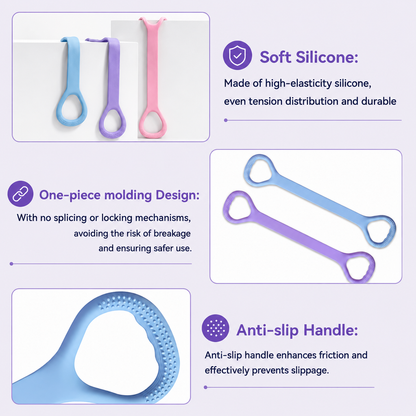 Soft Silicone:

Made of high-elasticity silicone, even tension distribution and durable

One-piece molding Design:

With no splicing or locking mechanisms, avoiding the risk of breakage and ensuring safer use.

Anti-slip Handle:

Anti-slip handle enhances friction and effectively prevents slippage.